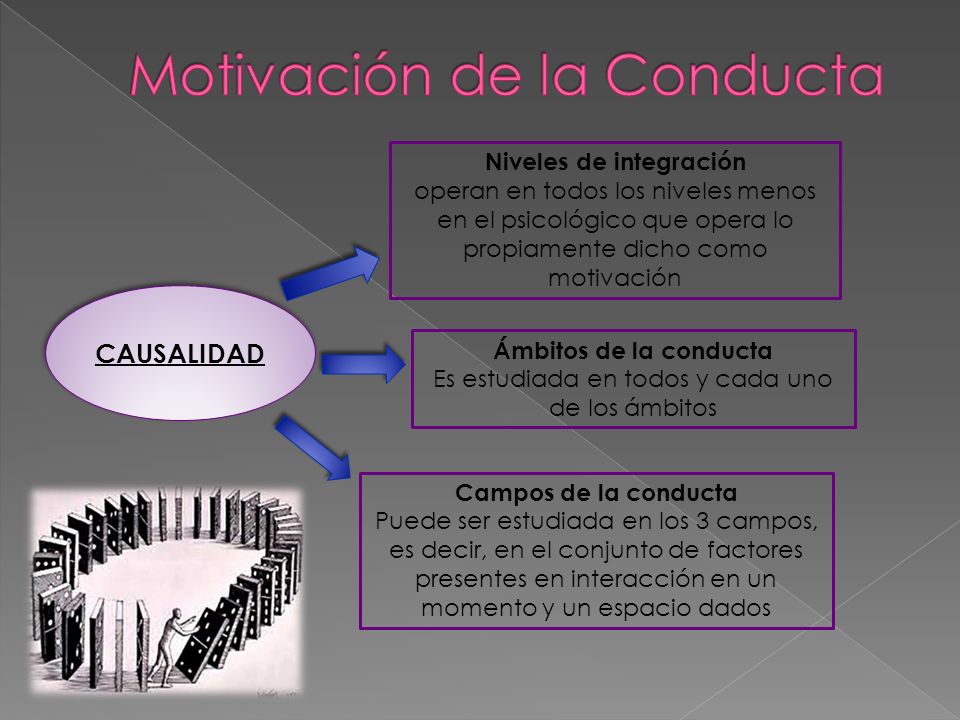 Motivación de la Conducta

CAUSALIDAD

Niveles de integración
operan en todos los niveles menos en el psicológico que opera lo propiamente dicho como motivación

Ámbitos de la conducta
Es estudiada en todos y cada uno de los ámbitos

Campos de la conducta
Puede ser estudiada en los 3 campos, es decir, en el conjunto de factores presentes en interacción en un momento y un espacio dados